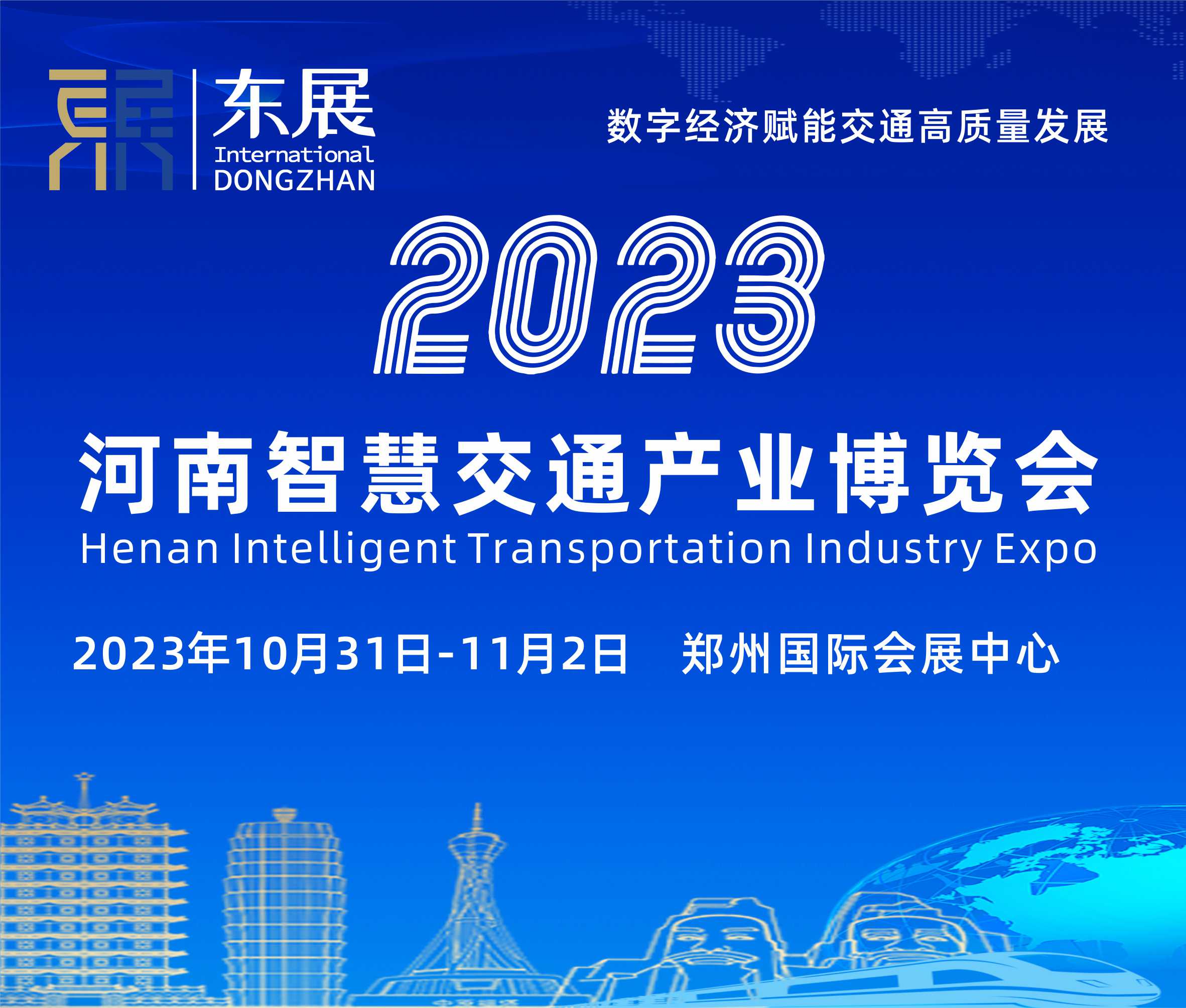 东展
International
DONGZHAN

数字经济赋能交通高质量发展

2023

河南智慧交通产业博览会
Henan Intelligent Transportation Industry Expo

2023年10月31日-11月2日 郑州国际会展中心